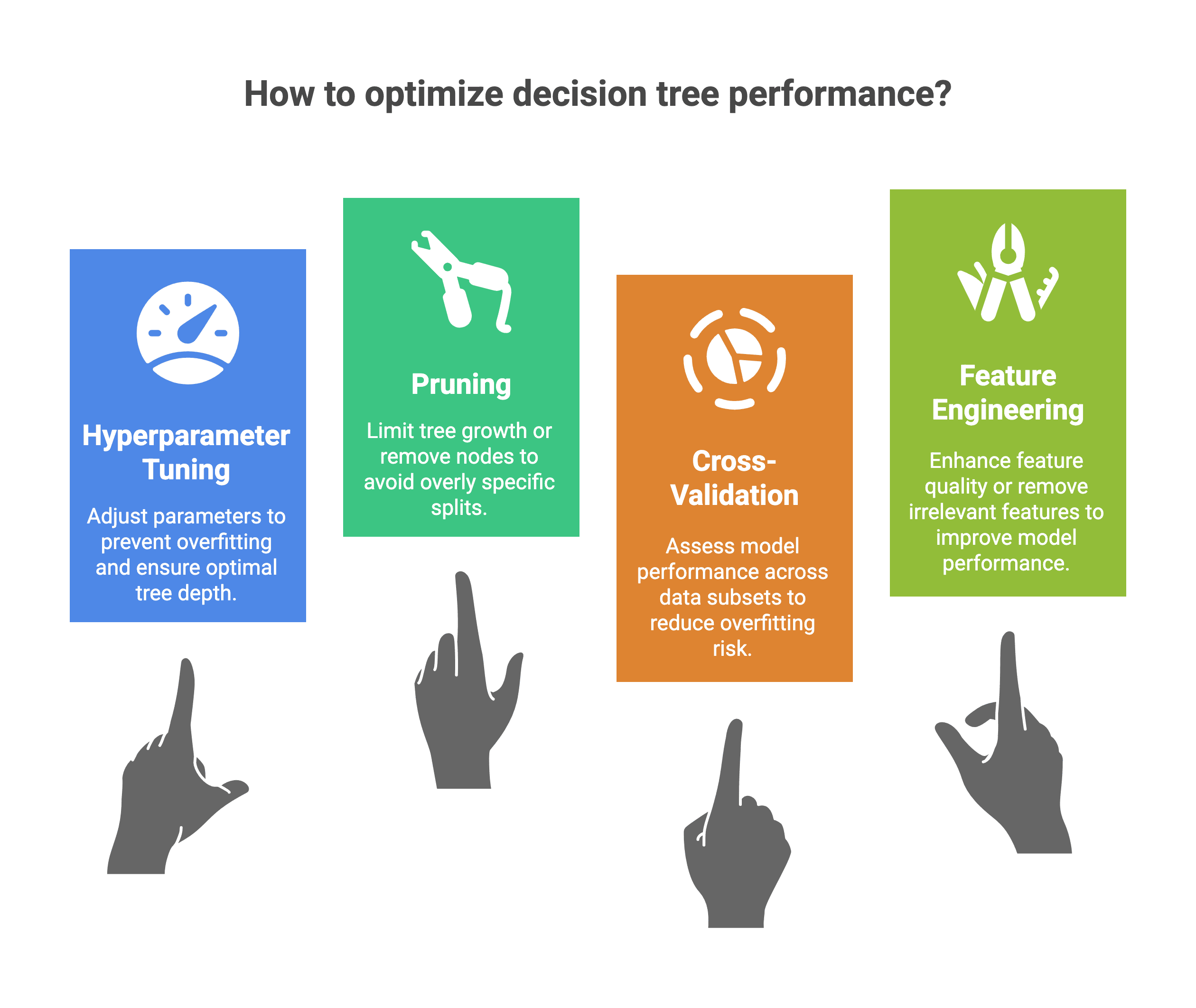 How to optimize decision tree performance?

Hyperparameter Tuning

Adjust parameters to prevent overfitting and ensure optimal tree depth.

Pruning

Limit tree growth or remove nodes to avoid overly specific splits.

Cross-Validation

Assess model performance across data subsets to reduce overfitting risk.

Feature Engineering

Enhance feature quality or remove irrelevant features to improve model performance.